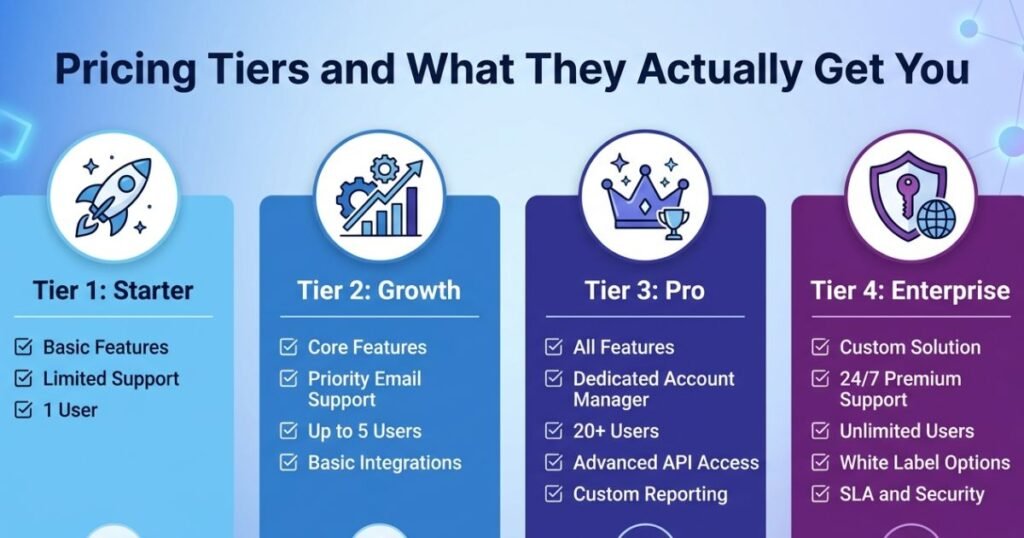 Pricing Tiers and What They Actually Get You

Tier 1: Starter

Basic Features
Limited Support
1 User

Tier 2: Growth

Core Features
Priority Email Support
Up to 5 Users
Basic Integrations

Tier 3: Pro

All Features
Dedicated Account Manager
20+ Users
Advanced API Access
Custom Reporting

Tier 4: Enterprise

Custom Solution
24/7 Premium Support
Unlimited Users
White Label Options
SLA and Security